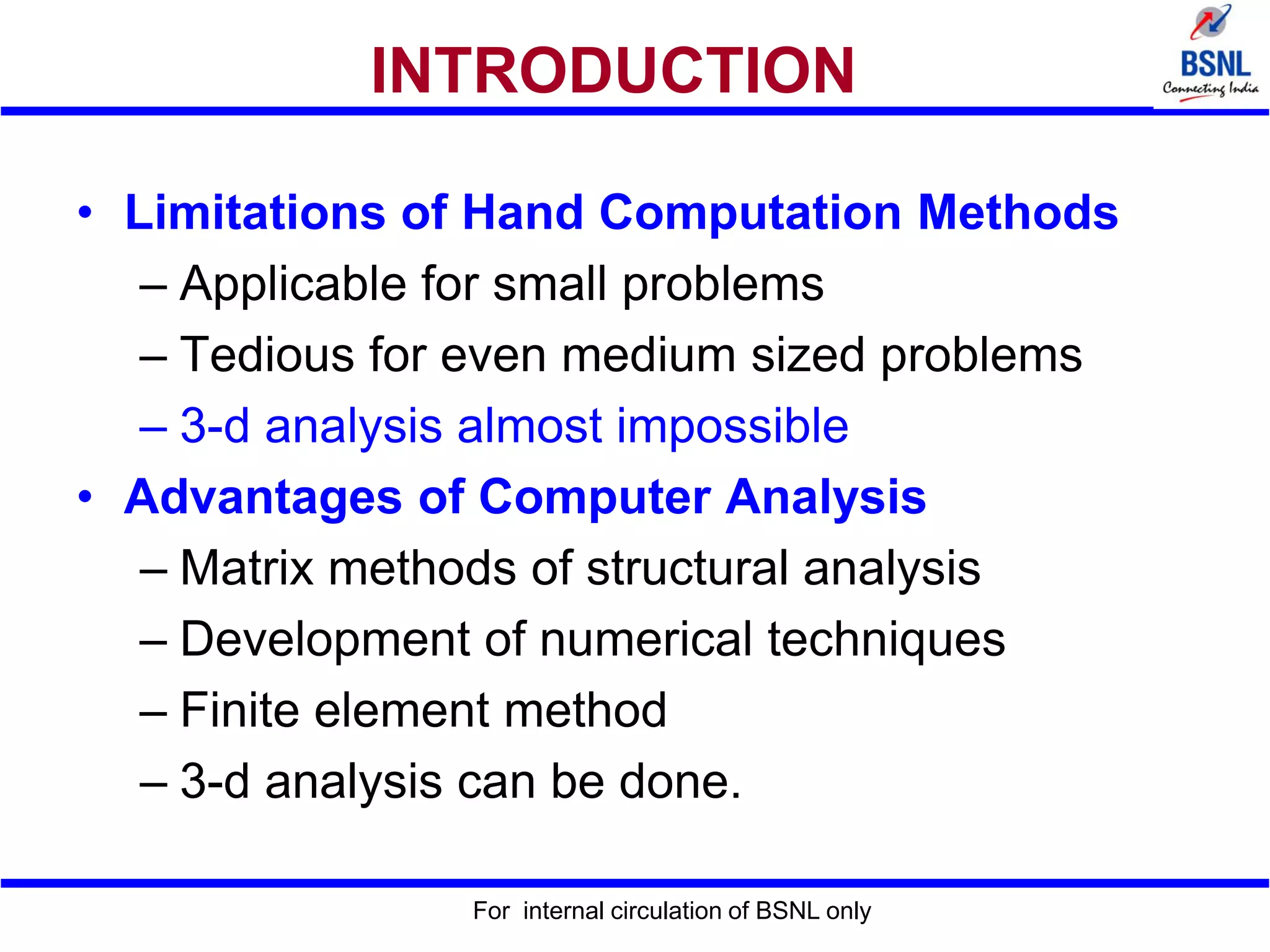 INTRODUCTION

BSNL
Connecting India

• Limitations of Hand Computation Methods
– Applicable for small problems
– Tedious for even medium sized problems
– 3-d analysis almost impossible
• Advantages of Computer Analysis
– Matrix methods of structural analysis
– Development of numerical techniques
– Finite element method
– 3-d analysis can be done.

For internal circulation of BSNL only